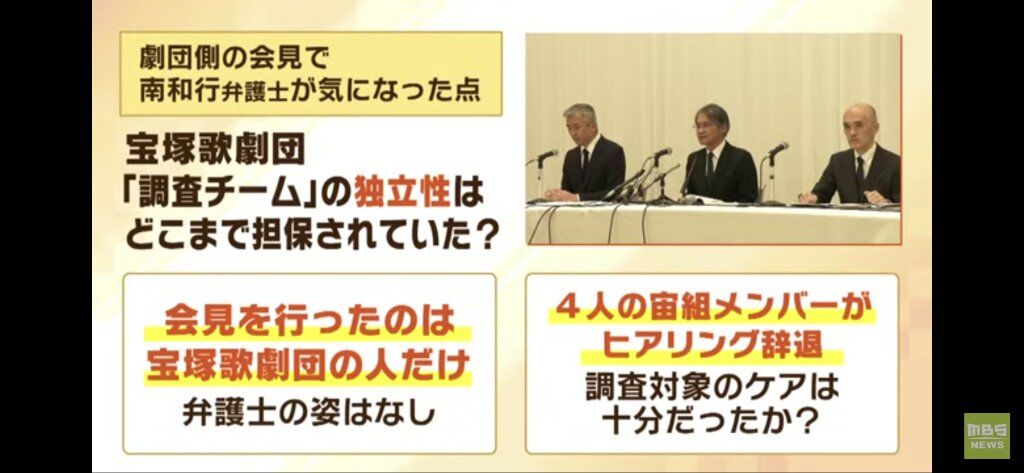 劇団側の会見で
南和行弁護士が気になった点

宝塚歌劇団
「調査チーム」の独立性は
どこまで担保されていた？

会見を行ったのは
宝塚歌劇団の人だけ
弁護士の姿はなし

４人の宙組メンバーが
ヒアリング辞退
調査対象のケアは
十分だったか？

MBS NEWS